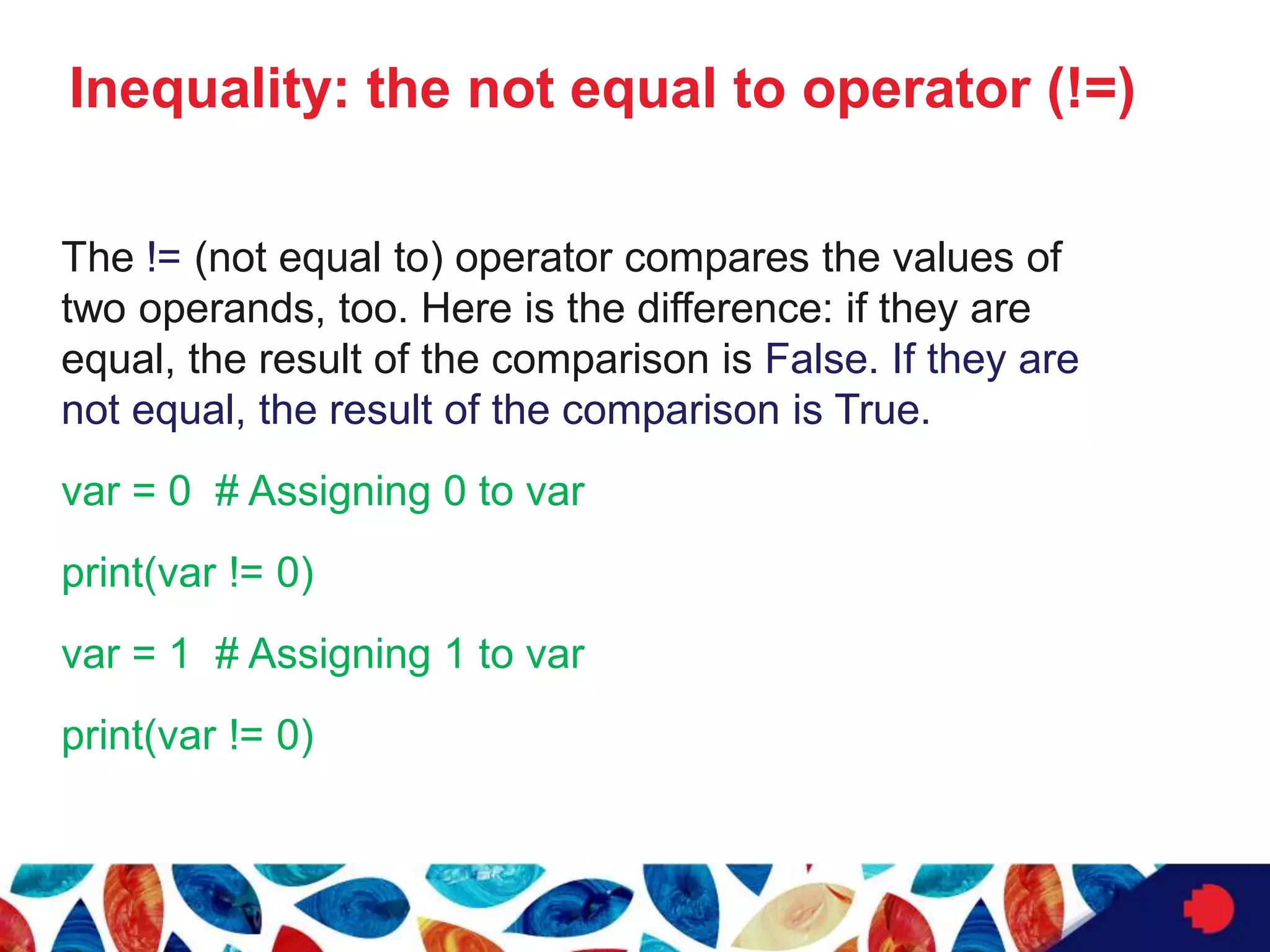 Inequality: the not equal to operator (!=)

The != (not equal to) operator compares the values of two operands, too. Here is the difference: if they are equal, the result of the comparison is False. If they are not equal, the result of the comparison is True.

var = 0  # Assigning 0 to var

print(var != 0)

var = 1  # Assigning 1 to var

print(var != 0)